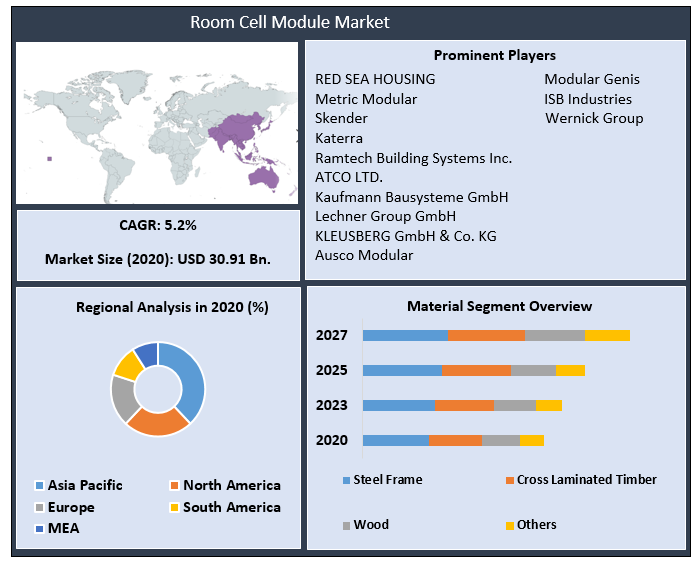 Room Cell Module Market

Prominent Players

RED SEA HOUSING
Metric Modular
Skender
Katerra
Ramtech Building Systems Inc.
ATCO LTD.
Kaufmann Bausysteme GmbH
Lechner Group GmbH
KLEUSBERG GmbH & Co. KG
Ausco Modular

Modular Genis
ISB Industries
Wernick Group

CAGR: 5.2%

Market Size (2020): USD 30.91 Bn.

Regional Analysis in 2020 (%)

Asia Pacific
North America
Europe
South America
MEA

Material Segment Overview

2027
2025
2023
2020

Steel Frame
Cross Laminated Timber
Wood
Others